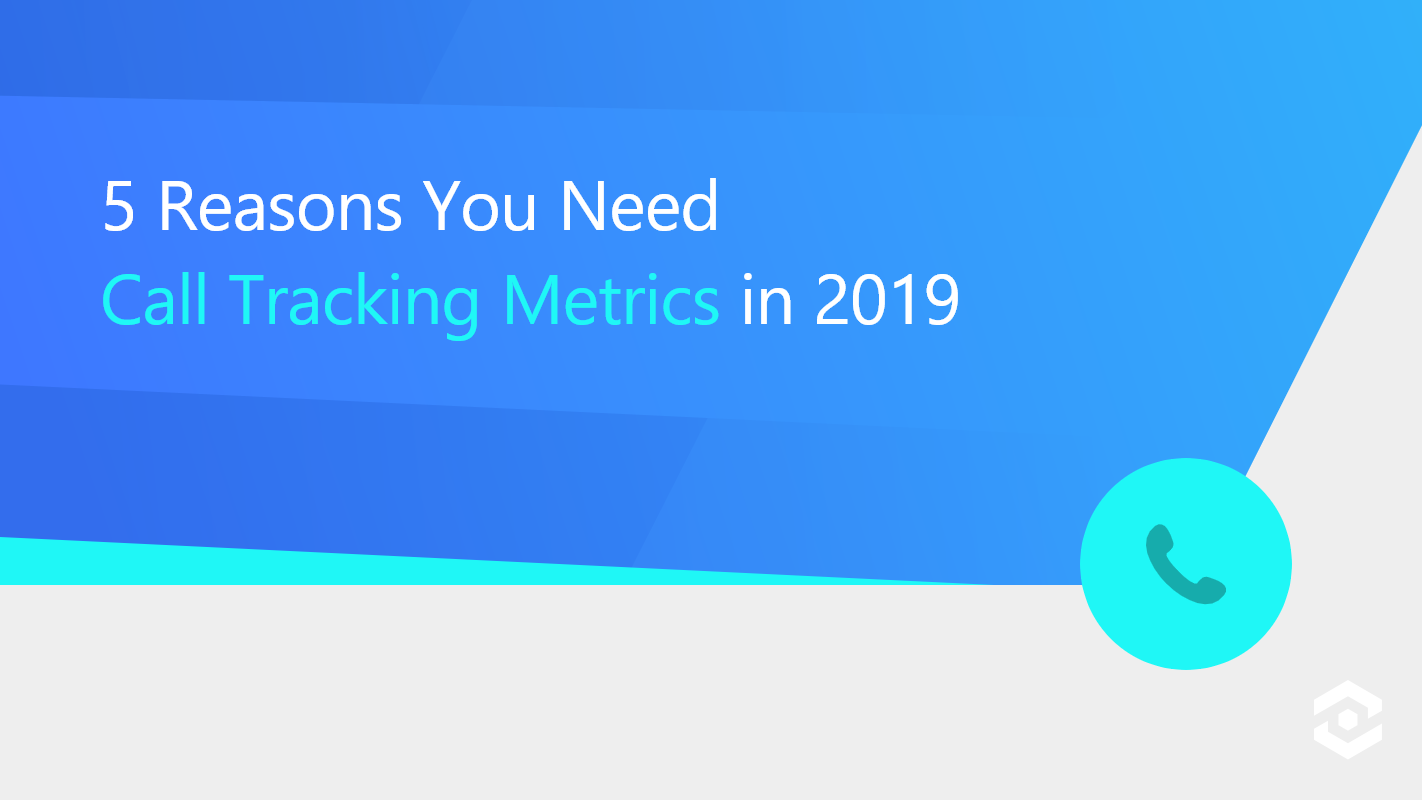 5 Reasons You Need
Call Tracking Metrics in 2019